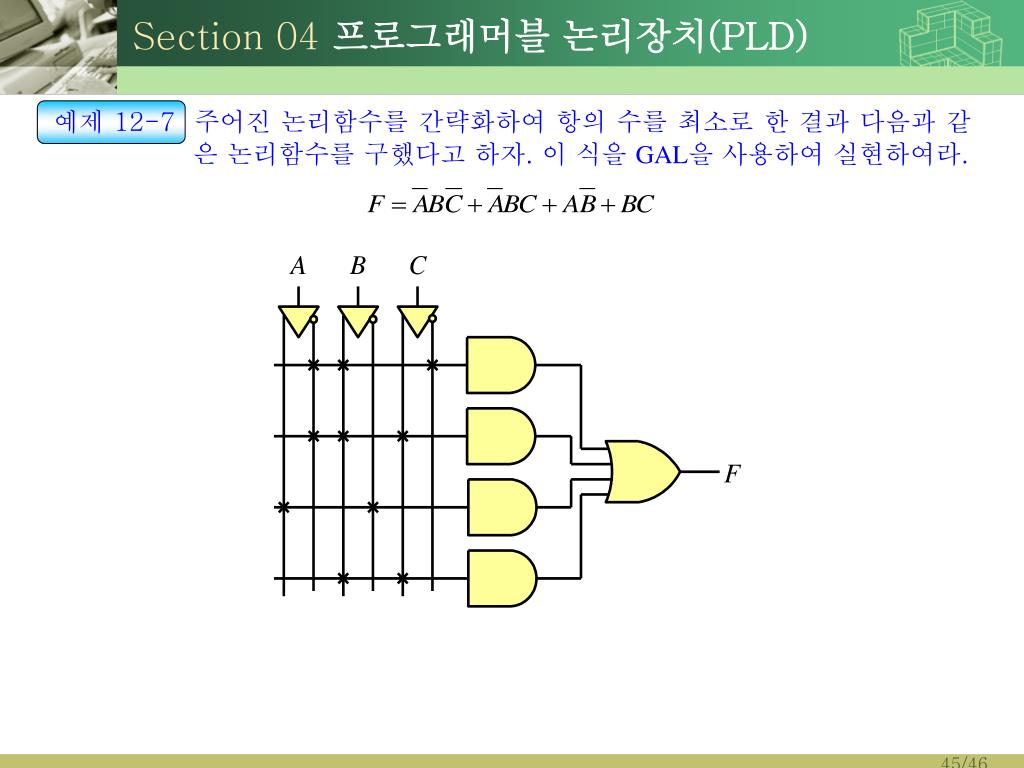 Section 04 프로그래머블 논리장치(PLD)

예제 12-7 주어진 논리함수를 간략화하여 항의 수를 최소로 한 결과 다음과 같은 논리함수를 구했다고 하자. 이 식을 GAL을 사용하여 실현하여라.

$F = \overline{A}B\overline{C} + \overline{A}BC + A\overline{B} + BC$

A B C

F

45/46